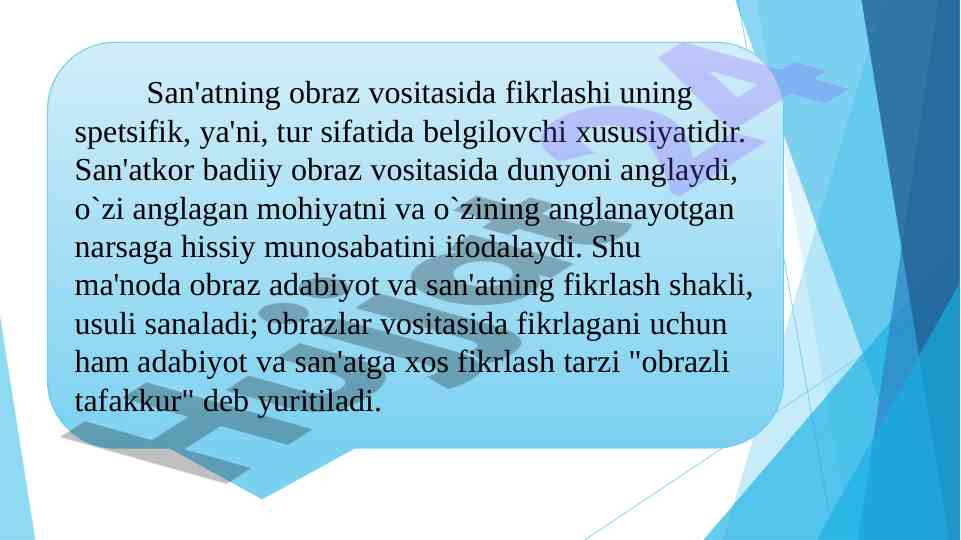 San'atning obraz vositasida fikrlashi uning spetsifik, ya'ni, tur sifatida belgilovchi xususiyatidir. San'atkor badiiy obraz vositasida dunyoni anglaydi, o`zi anglagan mohiyatni va o`zining anglanayotgan narsaga hissiy munosabatini ifodalaydi. Shu ma'noda obraz adabiyot va san'atning fikrlash shakli, usuli sanaladi; obrazlar vositasida fikrlagani uchun ham adabiyot va san'atga xos fikrlash tarzi "obrazli tafakkur" deb yuritiladi.

Hujjat24